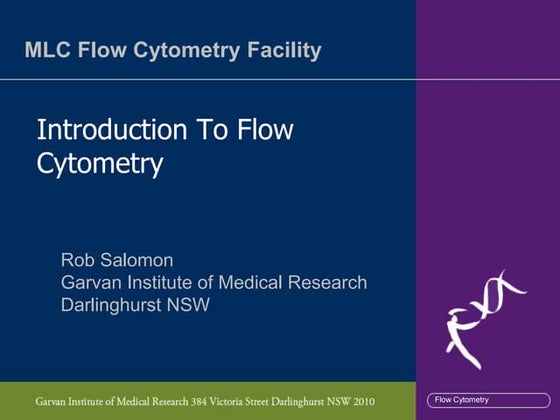 MLC Flow Cytometry Facility

Introduction To Flow Cytometry

Rob Salomon
Garvan Institute of Medical Research
Darlinghurst NSW

Garvan Institute of Medical Research 384 Victoria Street Darlinghurst NSW 2010

Flow Cytometry